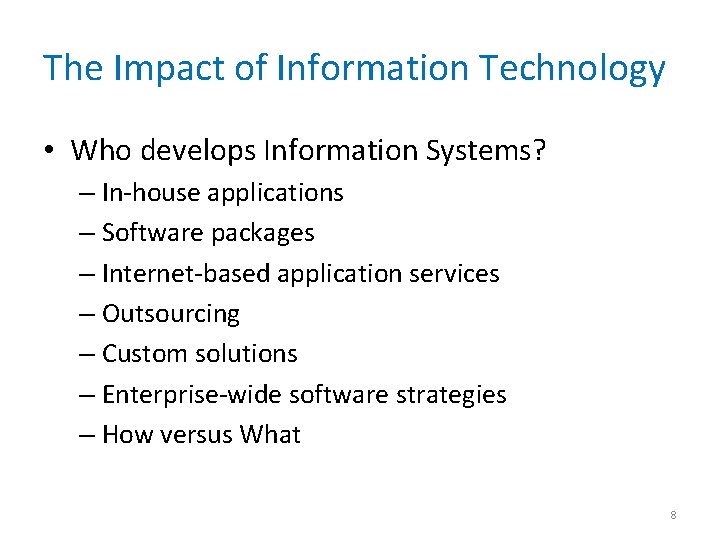 The Impact of Information Technology

• Who develops Information Systems?
– In-house applications
– Software packages
– Internet-based application services
– Outsourcing
– Custom solutions
– Enterprise-wide software strategies
– How versus What

8